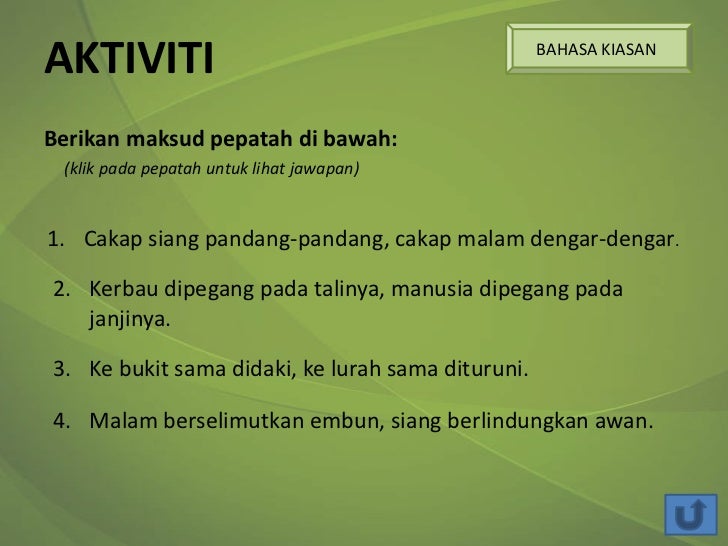 AKTIVITI

BAHASA KIASAN

Berikan maksud pepatah di bawah:

(klik pada pepatah untuk lihat jawapan)

1. Cakap siang pandang-pandang, cakap malam dengar-dengar.

2. Kerbau dipegang pada talinya, manusia dipegang pada janjinya.

3. Ke bukit sama didaki, ke lurah sama dituruni.

4. Malam berselimutkan embun, siang berlindungkan awan.